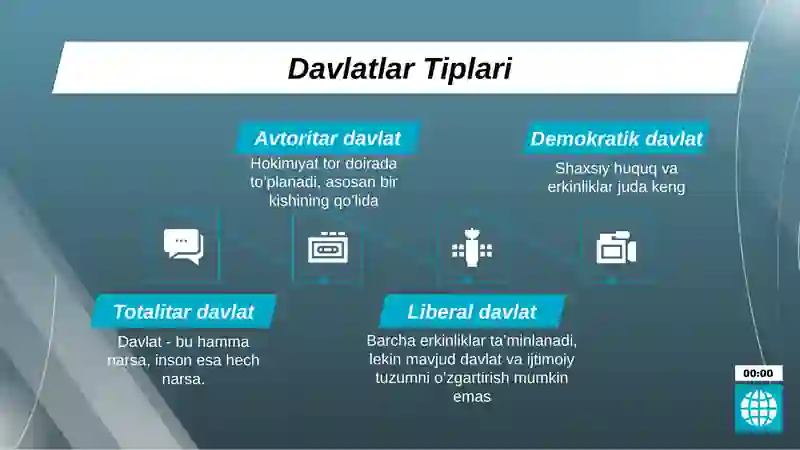 Davlatlar Tiplari

Avtoritar davlat
Hokimiyat tor doirada to'planadi, asosan bir kishining qo'lida

Demokratik davlat
Shaxsiy huquq va erkinliklar juda keng

Totalitar davlat
Davlat - bu hamma narsa, inson esa hech narsa.

Liberal davlat
Barcha erkinliklar ta'minlanadi, lekin mavjud davlat va ijtimoiy tuzumni o'zgartirish mumkin emas

00:00